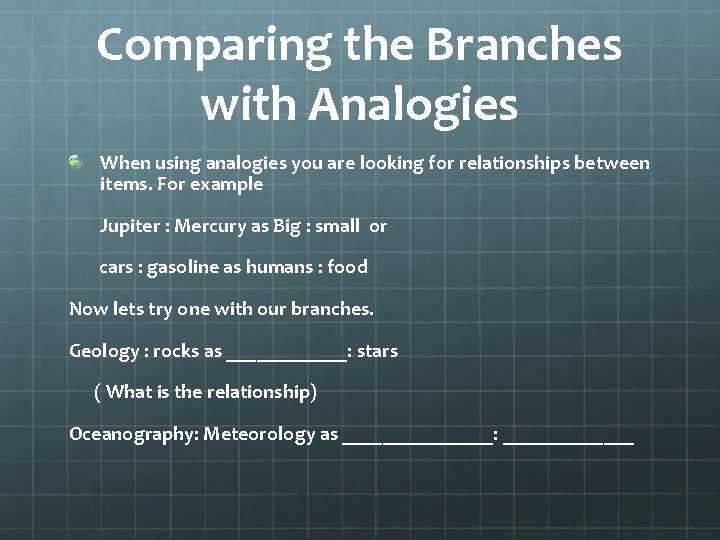 Comparing the Branches with Analogies

When using analogies you are looking for relationships between items. For example

Jupiter : Mercury as Big : small or

cars : gasoline as humans : food

Now lets try one with our branches.

Geology : rocks as ____________: stars

( What is the relationship)

Oceanography: Meteorology as _______________: _____________